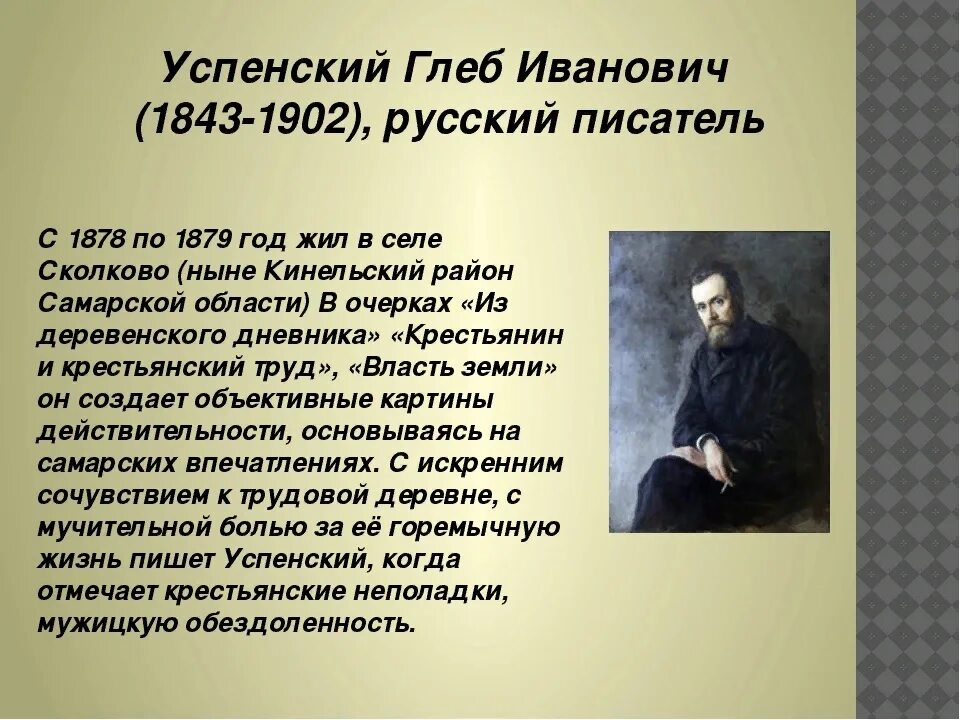 Успенский Глеб Иванович (1843-1902), русский писатель

С 1878 по 1879 год жил в селе Сколково (ныне Кинельский район Самарской области) В очерках «Из деревенского дневника» «Крестьянин и крестьянский труд», «Власть земли» он создает объективные картины действительности, основываясь на самарских впечатлениях. С искренним сочувствием к трудовой деревне, с мучительной болью за её горемычную жизнь пишет Успенский, когда отмечает крестьянские неполадки, мужицкую обездоленность.